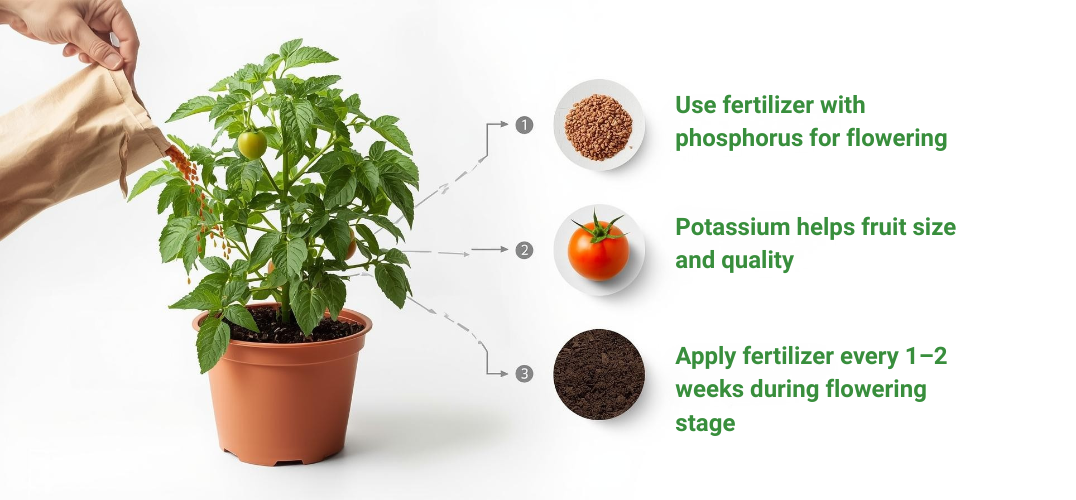 1
Use fertilizer with phosphorus for flowering

2
Potassium helps fruit size and quality

3
Apply fertilizer every 1–2 weeks during flowering stage